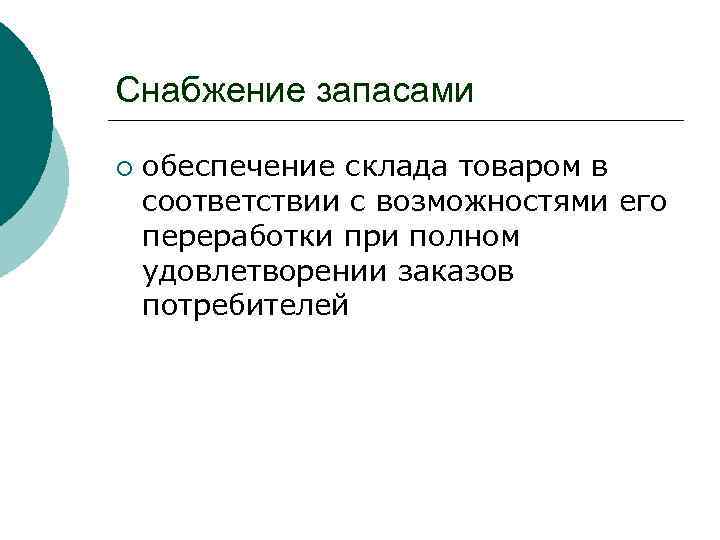 Снабжение запасами

○ обеспечение склада товаром в соответствии с возможностями его переработки при полном удовлетворении заказов потребителей